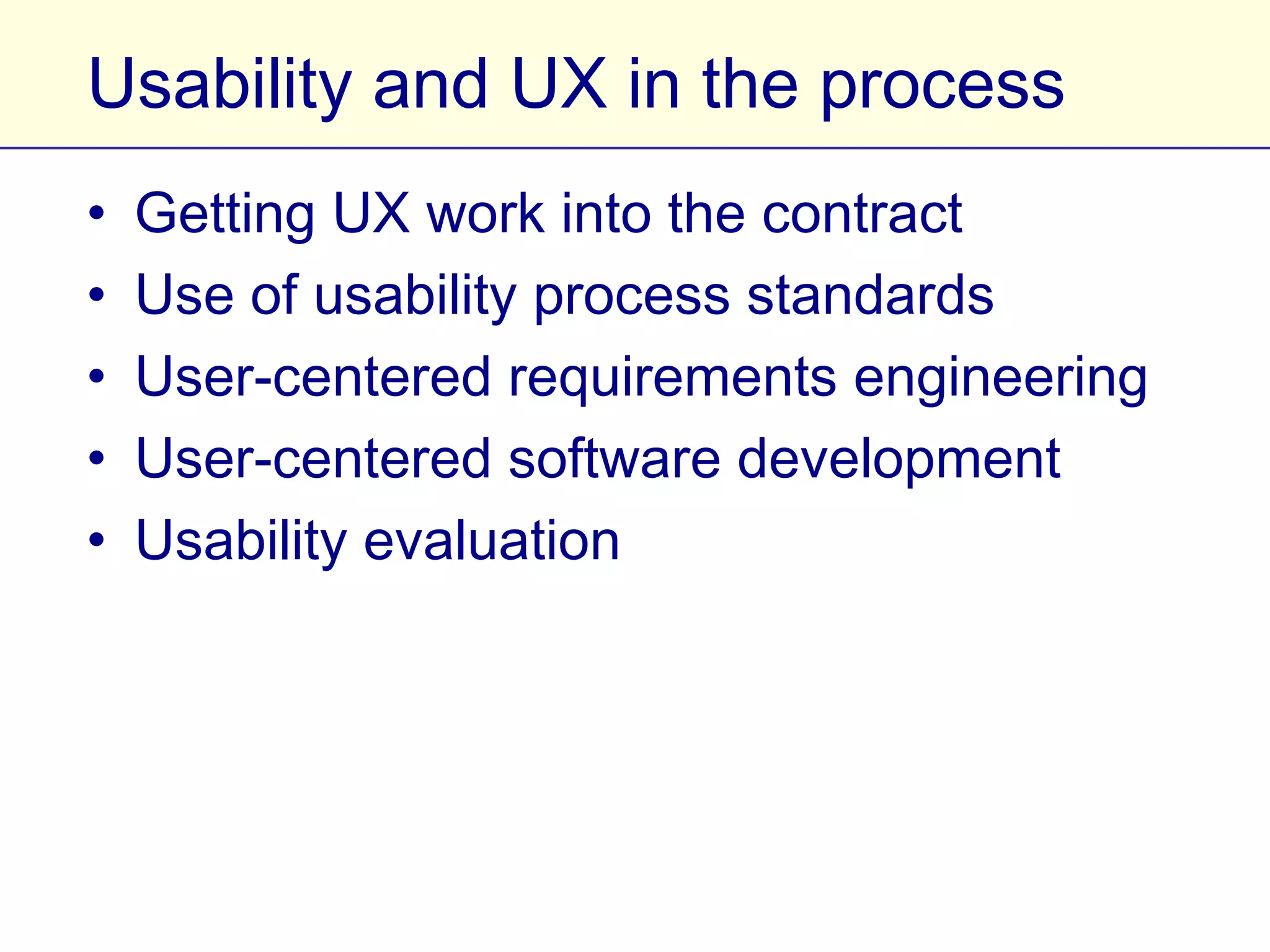 Usability and UX in the process

• Getting UX work into the contract
• Use of usability process standards
• User-centered requirements engineering
• User-centered software development
• Usability evaluation